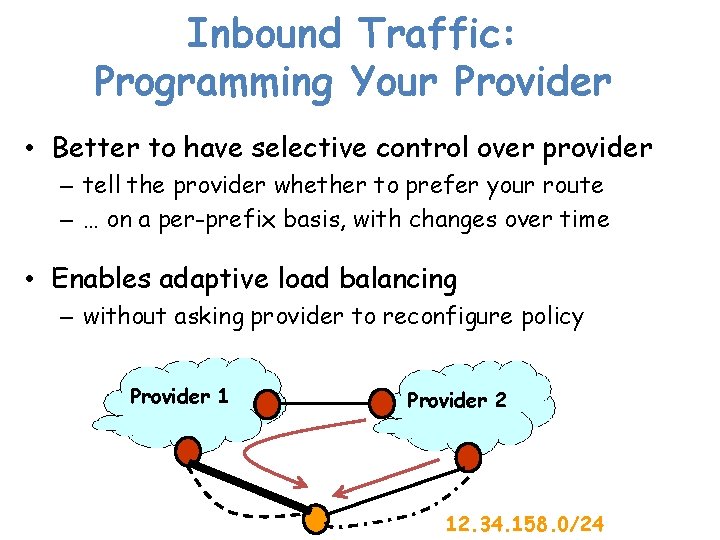 Inbound Traffic:
Programming Your Provider

• Better to have selective control over provider
– tell the provider whether to prefer your route
– … on a per-prefix basis, with changes over time

• Enables adaptive load balancing
– without asking provider to reconfigure policy

Provider 1

Provider 2

12.34.158.0/24